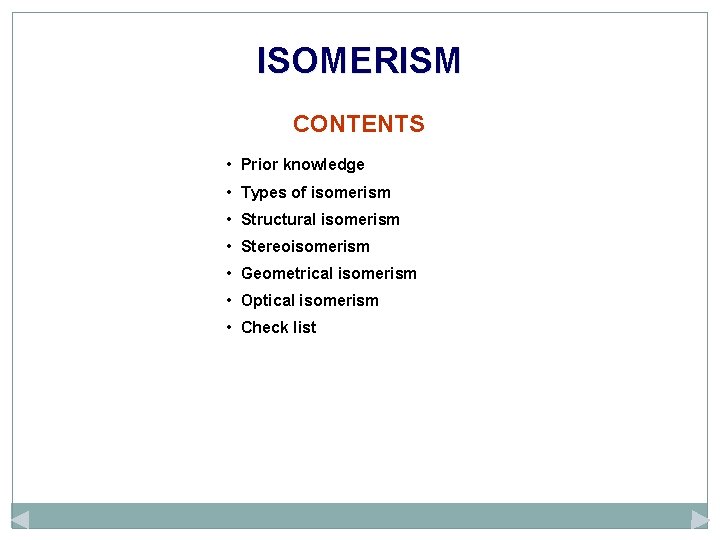 ISOMERISM

CONTENTS

• Prior knowledge
• Types of isomerism
• Structural isomerism
• Stereoisomerism
• Geometrical isomerism
• Optical isomerism
• Check list